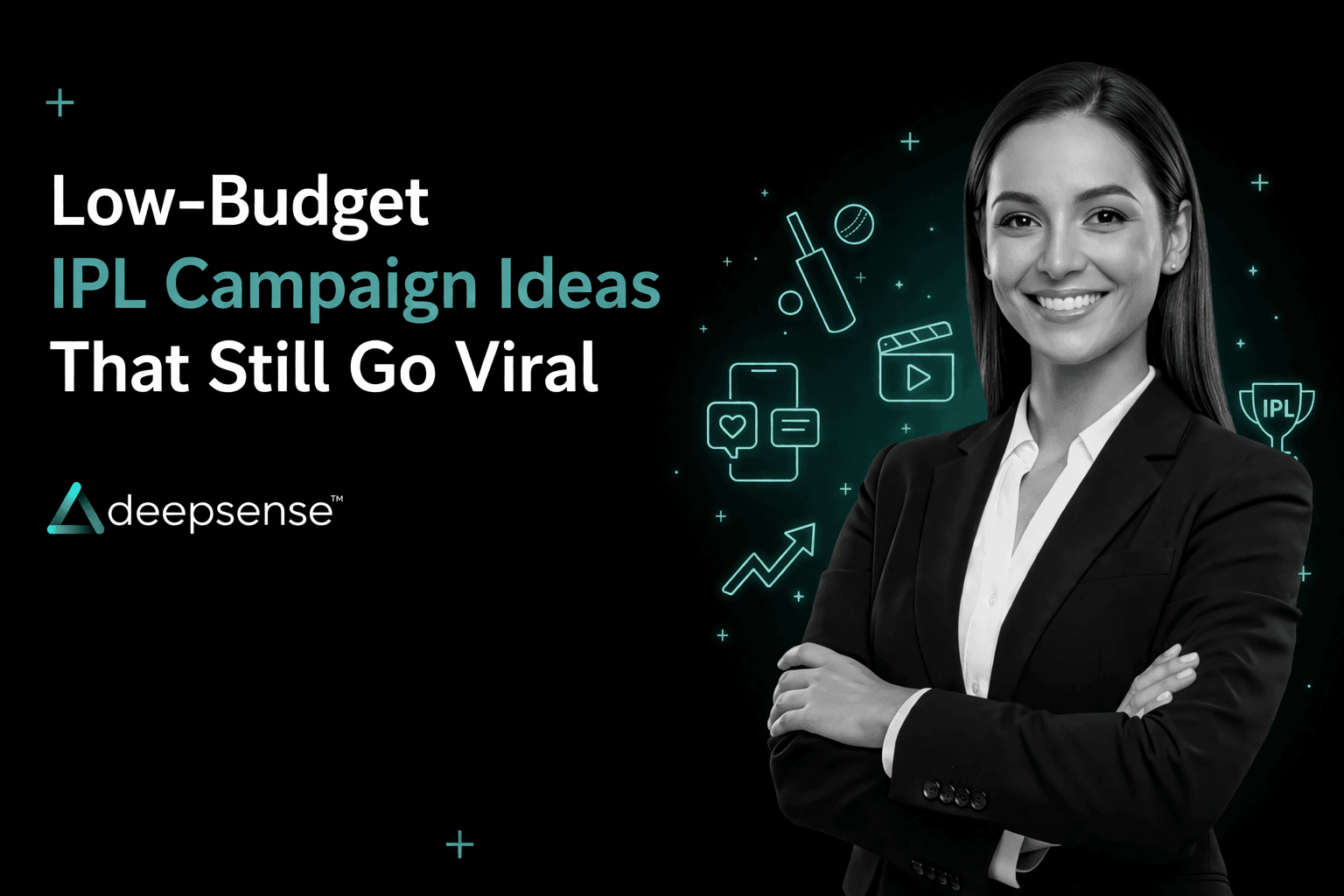 Low-Budget
IPL Campaign Ideas
That Still Go Viral

deepsense™

IPL